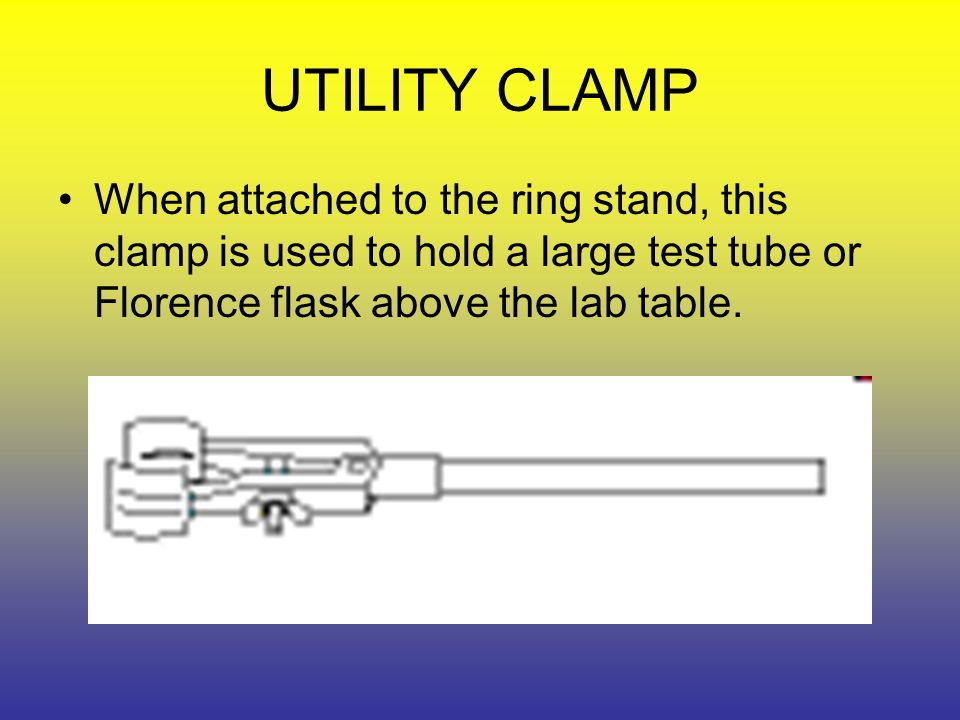 UTILITY CLAMP

• When attached to the ring stand, this clamp is used to hold a large test tube or Florence flask above the lab table.